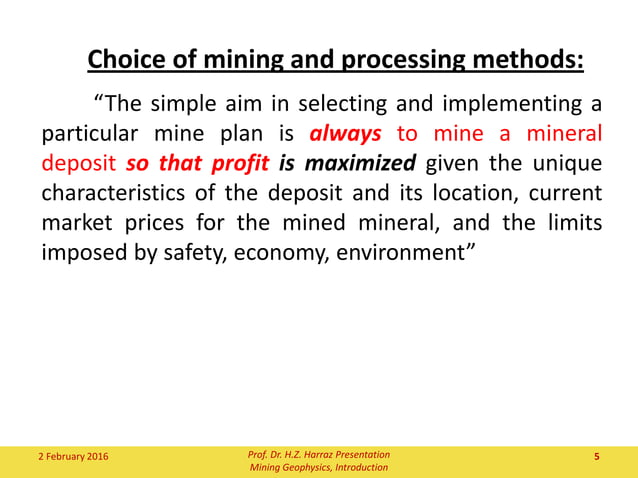 Choice of mining and processing methods:

“The simple aim in selecting and implementing a particular mine plan is always to mine a mineral deposit so that profit is maximized given the unique characteristics of the deposit and its location, current market prices for the mined mineral, and the limits imposed by safety, economy, environment”

2 February 2016

Prof. Dr. H.Z. Harraz Presentation
Mining Geophysics, Introduction

5